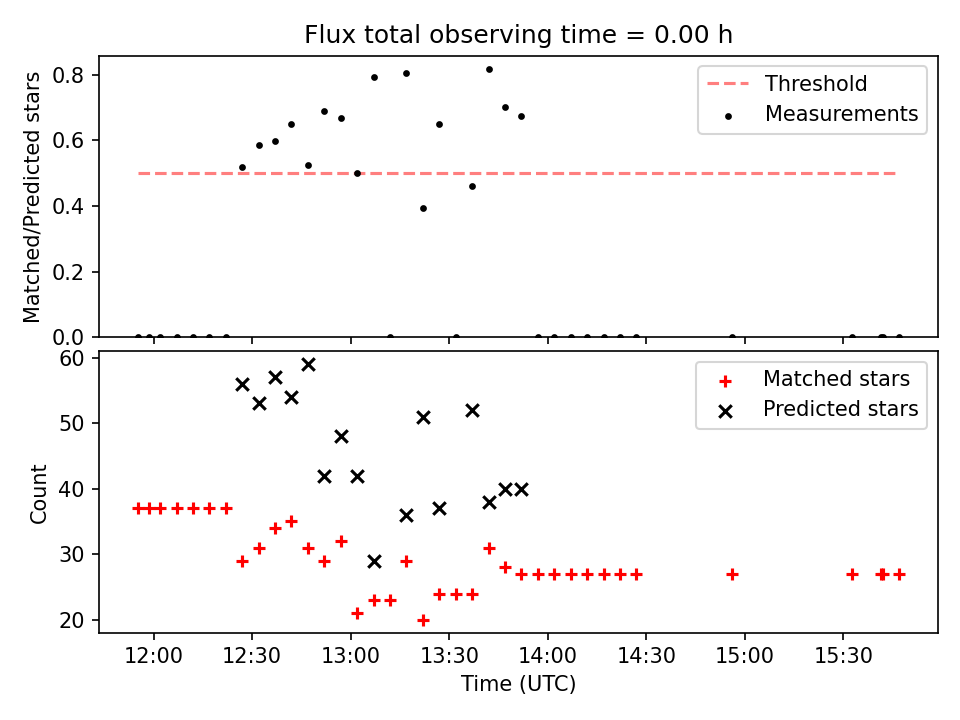 Flux total observing time = 0.00 h

Matched/Predicted stars

0.8
0.6
0.4
0.2
0.0

Threshold
Measurements

Count

60
50
40
30
20

Matched stars
Predicted stars

12:00
12:30
13:00
13:30
14:00
14:30
15:00
15:30

Time (UTC)